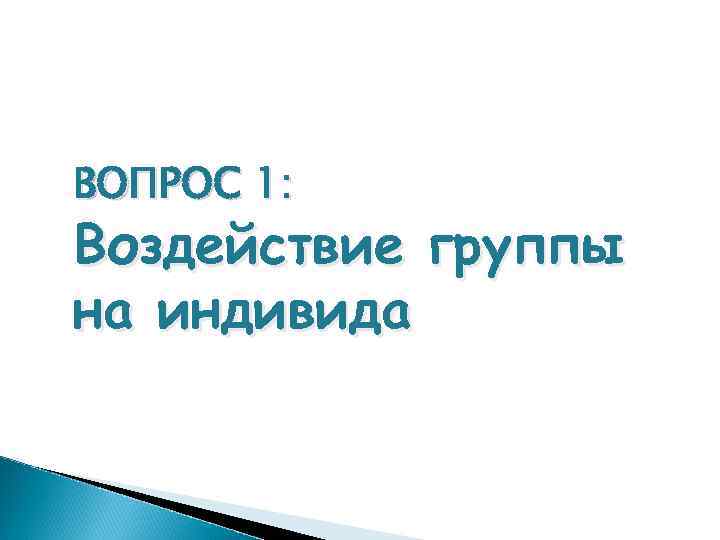 ВОПРОС 1:
Воздействие группы на индивида